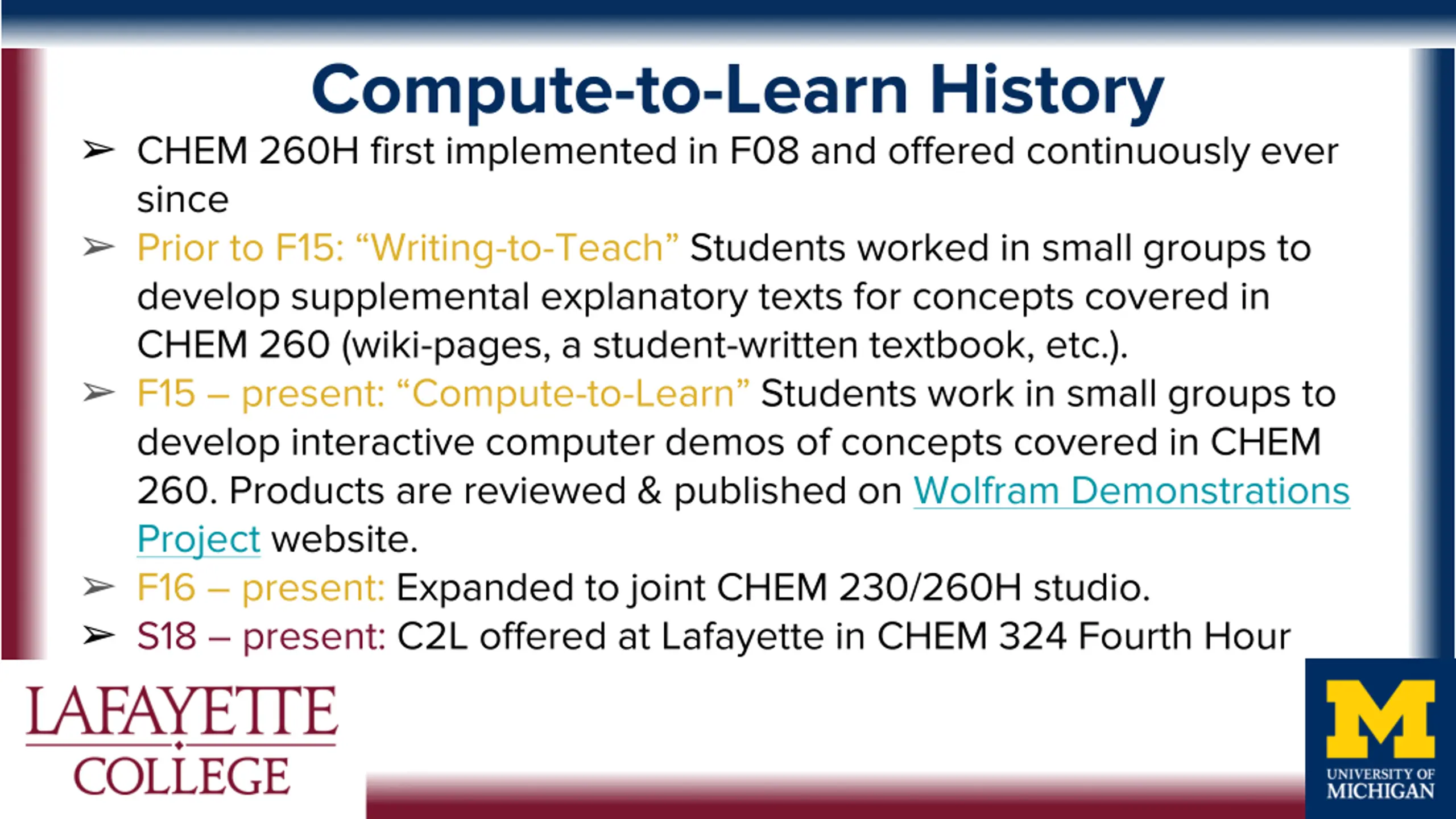 Compute-to-Learn History

➢ CHEM 260H first implemented in F08 and offered continuously ever since

➢ Prior to F15: “Writing-to-Teach” Students worked in small groups to develop supplemental explanatory texts for concepts covered in CHEM 260 (wiki-pages, a student-written textbook, etc.).

➢ F15 – present: “Compute-to-Learn” Students work in small groups to develop interactive computer demos of concepts covered in CHEM 260. Products are reviewed & published on Wolfram Demonstrations Project website.

➢ F16 – present: Expanded to joint CHEM 230/260H studio.

➢ S18 – present: C2L offered at Lafayette in CHEM 324 Fourth Hour

LAFAYETTE COLLEGE

M UNIVERSITY OF MICHIGAN